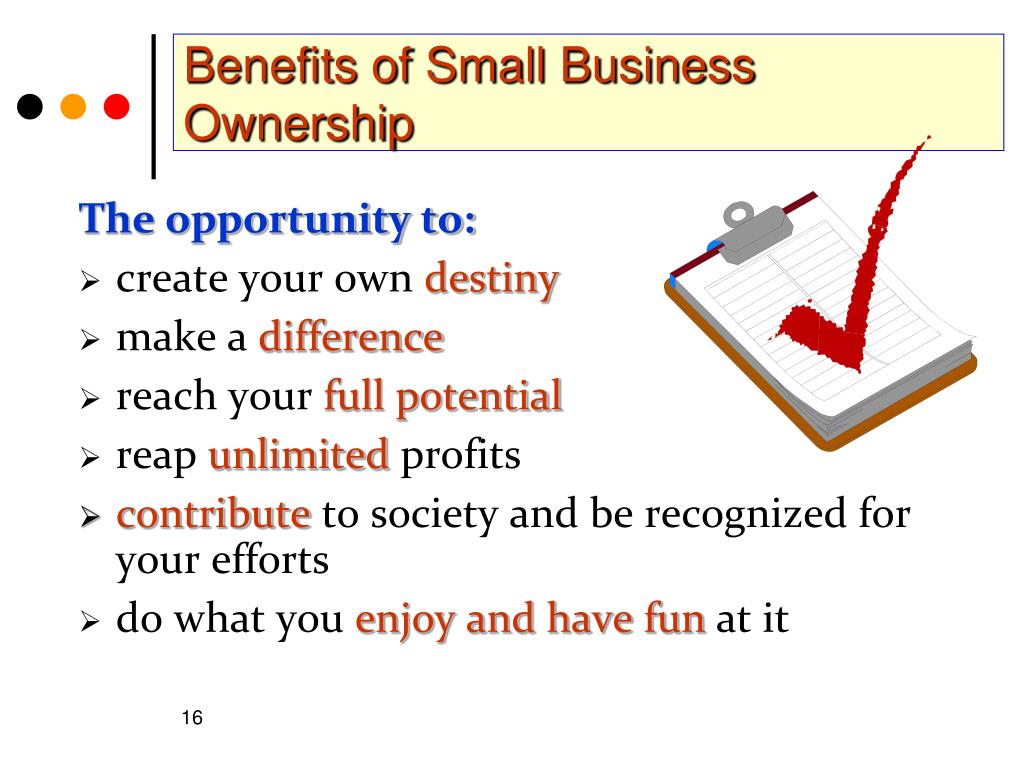 Benefits of Small Business Ownership

The opportunity to:

➢ create your own destiny
➢ make a difference
➢ reach your full potential
➢ reap unlimited profits
➢ contribute to society and be recognized for your efforts
➢ do what you enjoy and have fun at it

16